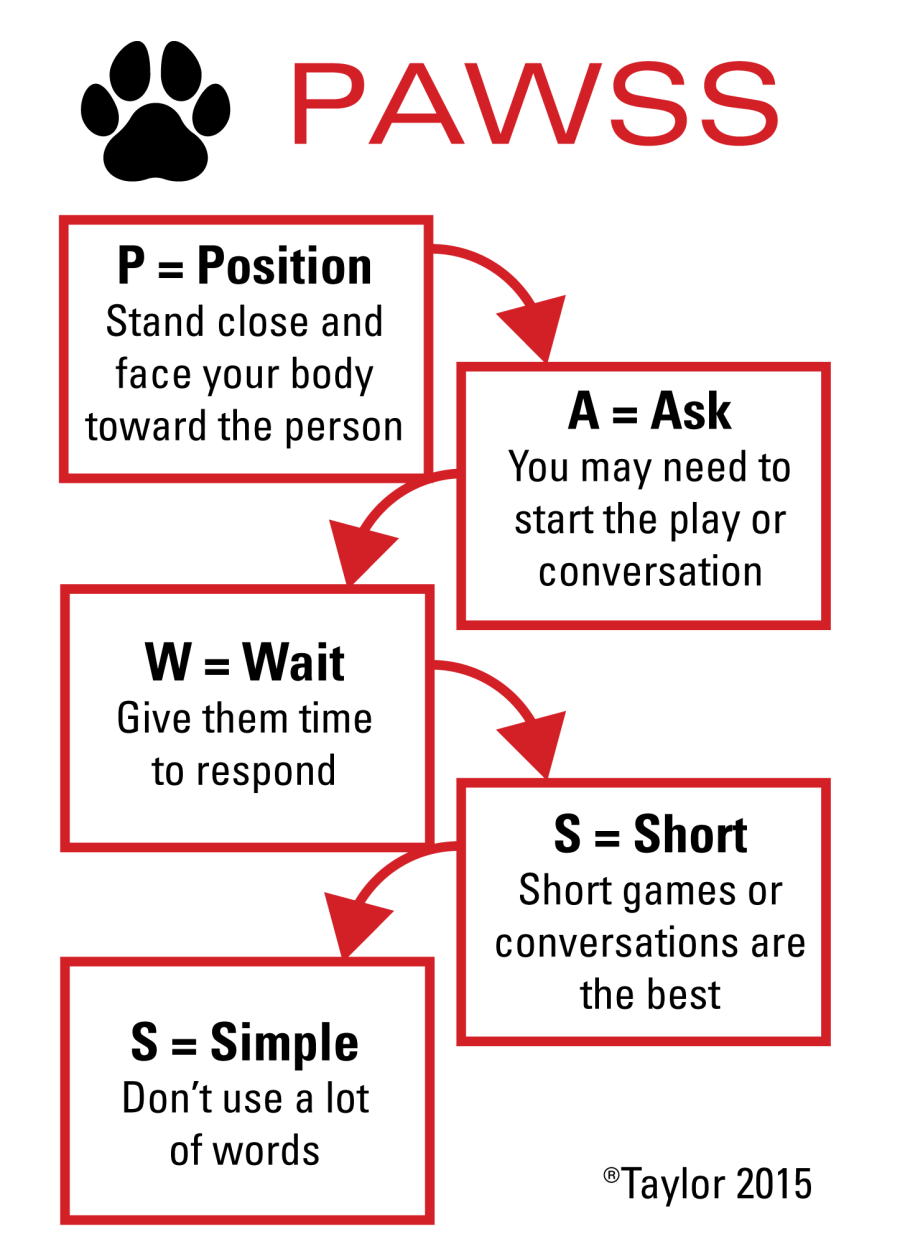 PAWSS

P = Position
Stand close and face your body toward the person

A = Ask
You may need to start the play or conversation

W = Wait
Give them time to respond

S = Short
Short games or conversations are the best

S = Simple
Don't use a lot of words

®Taylor 2015